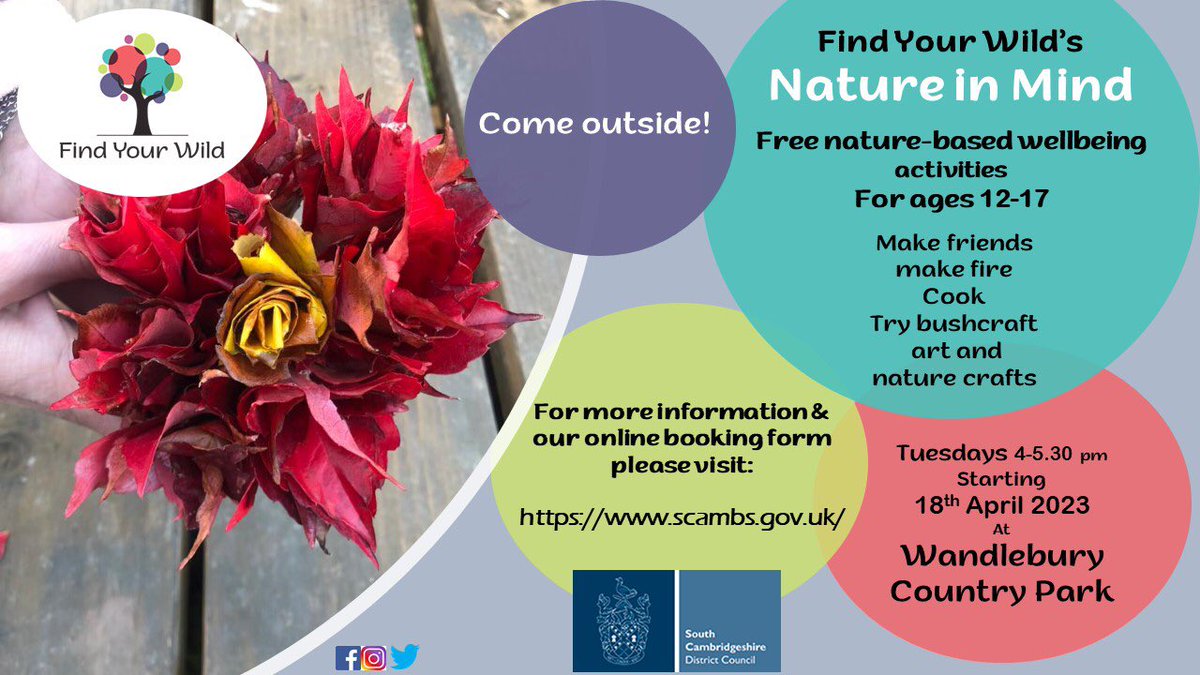 Find Your Wild

Come outside!

Find Your Wild's
Nature in Mind

Free nature-based wellbeing activities
For ages 12-17

Make friends
make fire
Cook
Try bushcraft
art and
nature crafts

For more information & our online booking form please visit:

https://www.scambs.gov.uk/

Tuesdays 4-5.30 pm
Starting
18th April 2023
At
Wandlebury
Country Park

South Cambridgeshire District Council